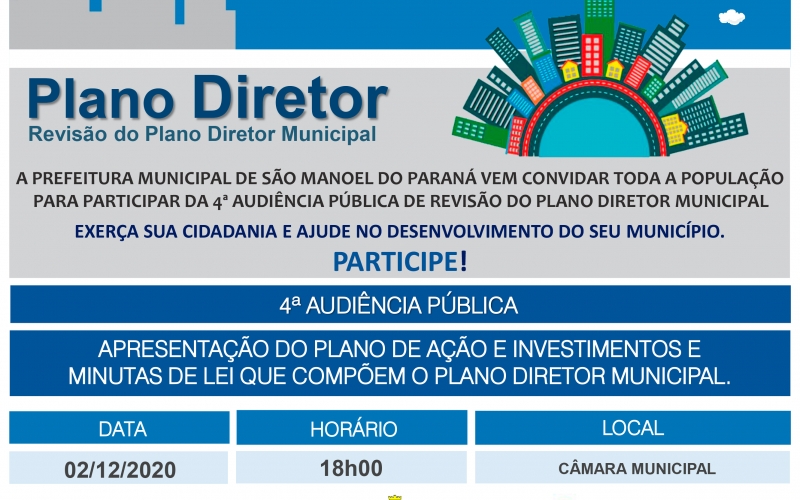 Plano Diretor
Revisão do Plano Diretor Municipal

A PREFEITURA MUNICIPAL DE SÃO MANOEL DO PARANÁ VEM CONVIDAR TODA A POPULAÇÃO PARA PARTICIPAR DA 4ª AUDIÊNCIA PÚBLICA DE REVISÃO DO PLANO DIRETOR MUNICIPAL

EXERÇA SUA CIDADANIA E AJUDE NO DESENVOLVIMENTO DO SEU MUNICÍPIO.

PARTICIPE!

4ª AUDIÊNCIA PÚBLICA

APRESENTAÇÃO DO PLANO DE AÇÃO E INVESTIMENTOS E MINUTAS DE LEI QUE COMPÕEM O PLANO DIRETOR MUNICIPAL.

| DATA | HORÁRIO | LOCAL |
|---|---|---|
| 02/12/2020 | 18h00 | CÂMARA MUNICIPAL |